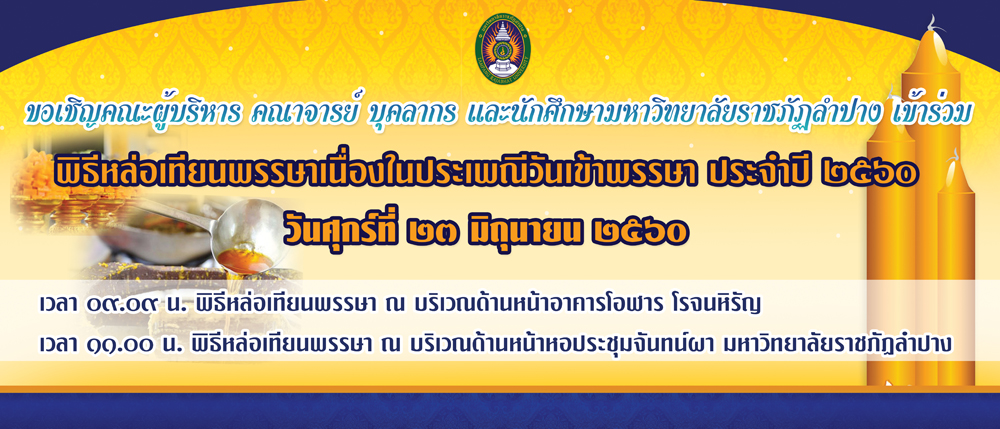 ขอเชิญคณะผู้บริหาร คณาจารย์ บุคลากร และนักศึกษามหาวิทยาลัยราชภัฏลำปาง เข้าร่วม

พิธีหล่อเทียนพรรษาเนื่องในประเพณีวันเข้าพรรษา ประจำปี ๒๕๖๐

วันศุกร์ที่ ๒๓ มิถุนายน ๒๕๖๐

เวลา ๐๙.๐๙ น. พิธีหล่อเทียนพรรษา ณ บริเวณด้านหน้าอาคารโอฬาร โรจนหิรัญ

เวลา ๑๑.๐๐ น. พิธีหล่อเทียนพรรษา ณ บริเวณด้านหน้าหอประชุมจันทน์ผา มหาวิทยาลัยราชภัฏลำปาง